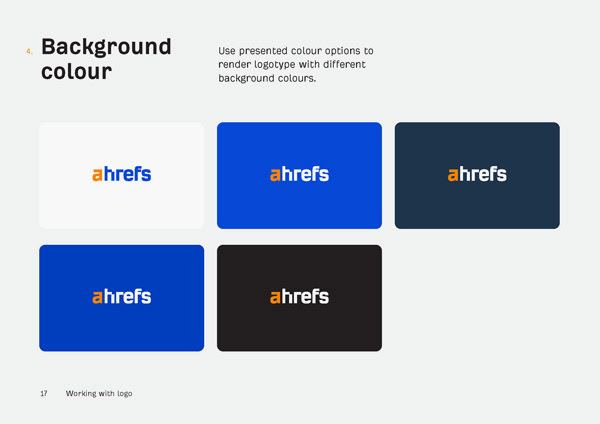 4. Background colour

Use presented colour options to render logotype with different background colours.

ahrefs

ahrefs

ahrefs

ahrefs

ahrefs

17 Working with logo